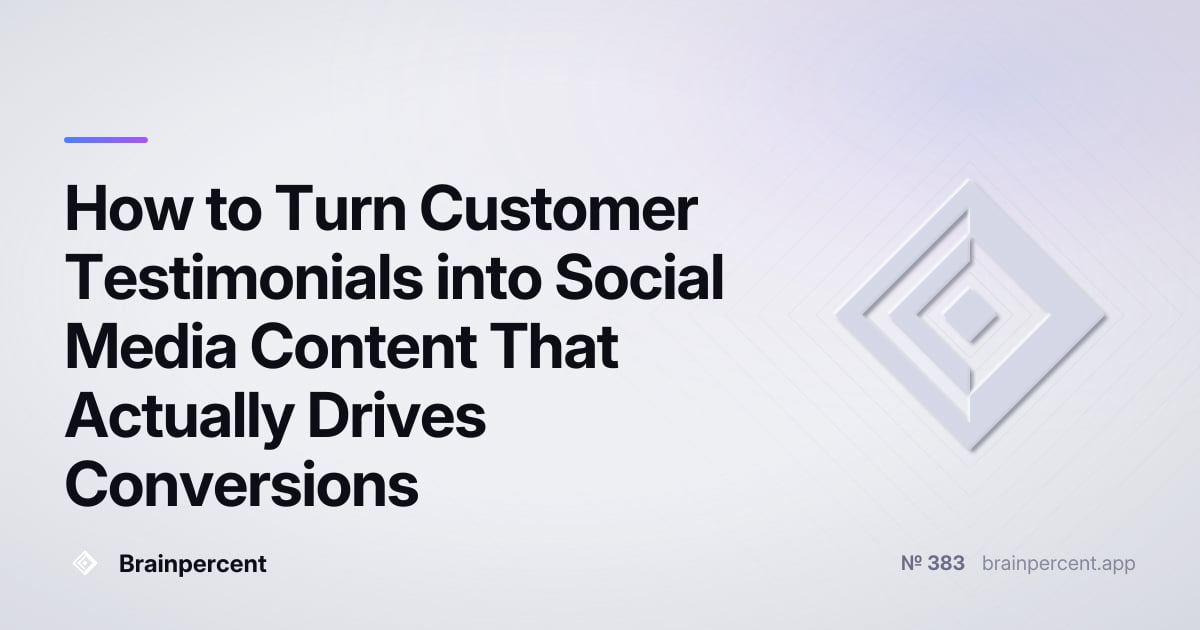 How to Turn Customer Testimonials into Social Media Content That Actually Drives Conversions

Brainpercent

№ 383 brainpercent.app